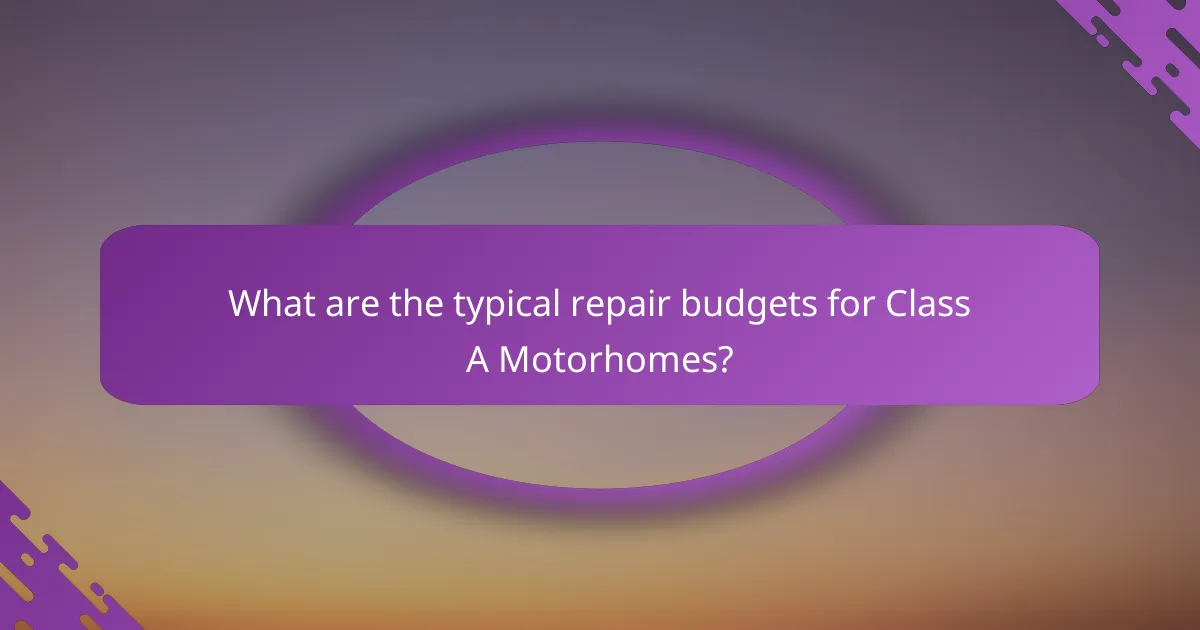 What are the typical repair budgets for Class A Motorhomes?